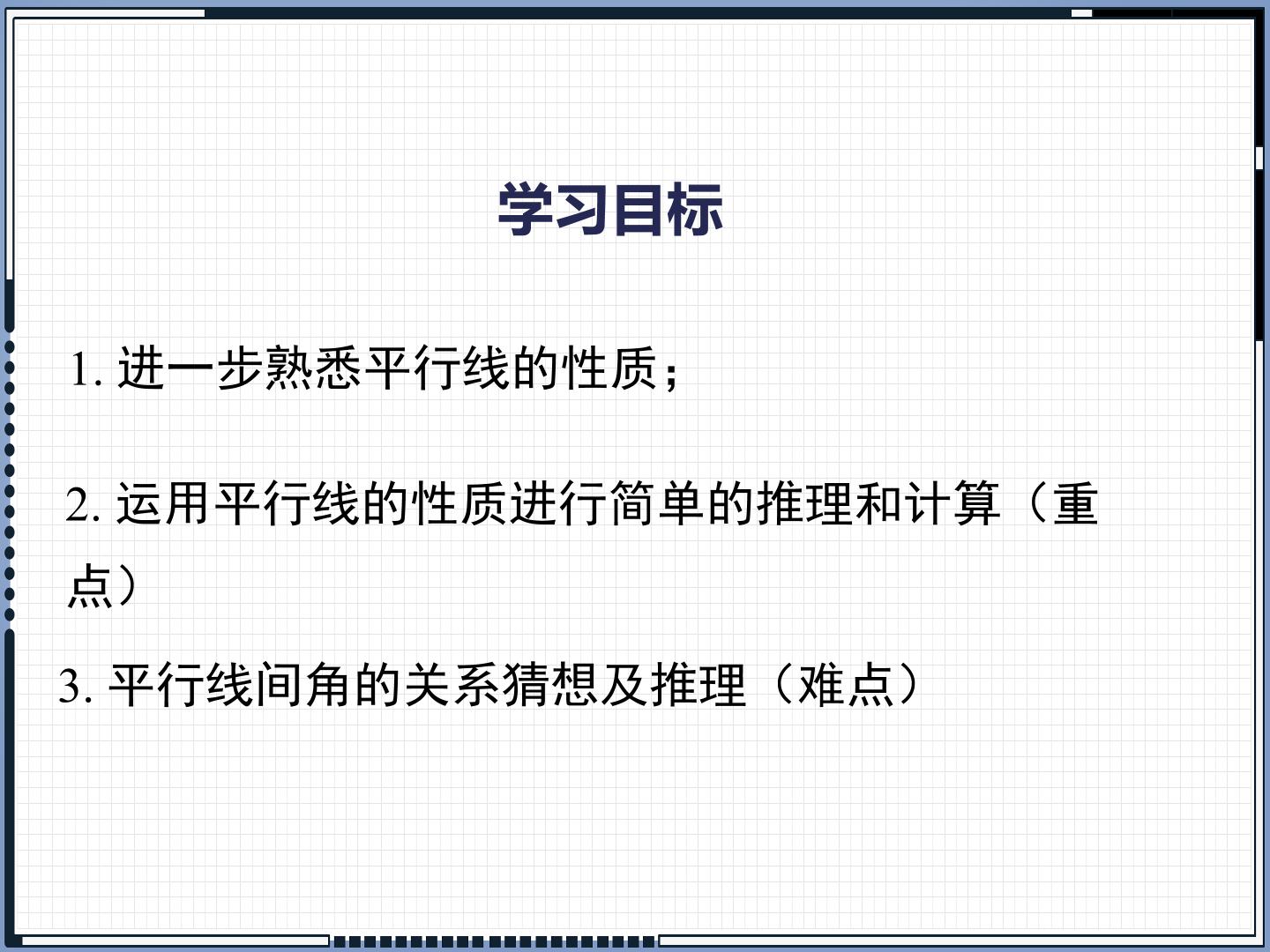 学习目标

1. 进一步熟悉平行线的性质；

2. 运用平行线的性质进行简单的推理和计算（重点）

3. 平行线间角的关系猜想及推理（难点）